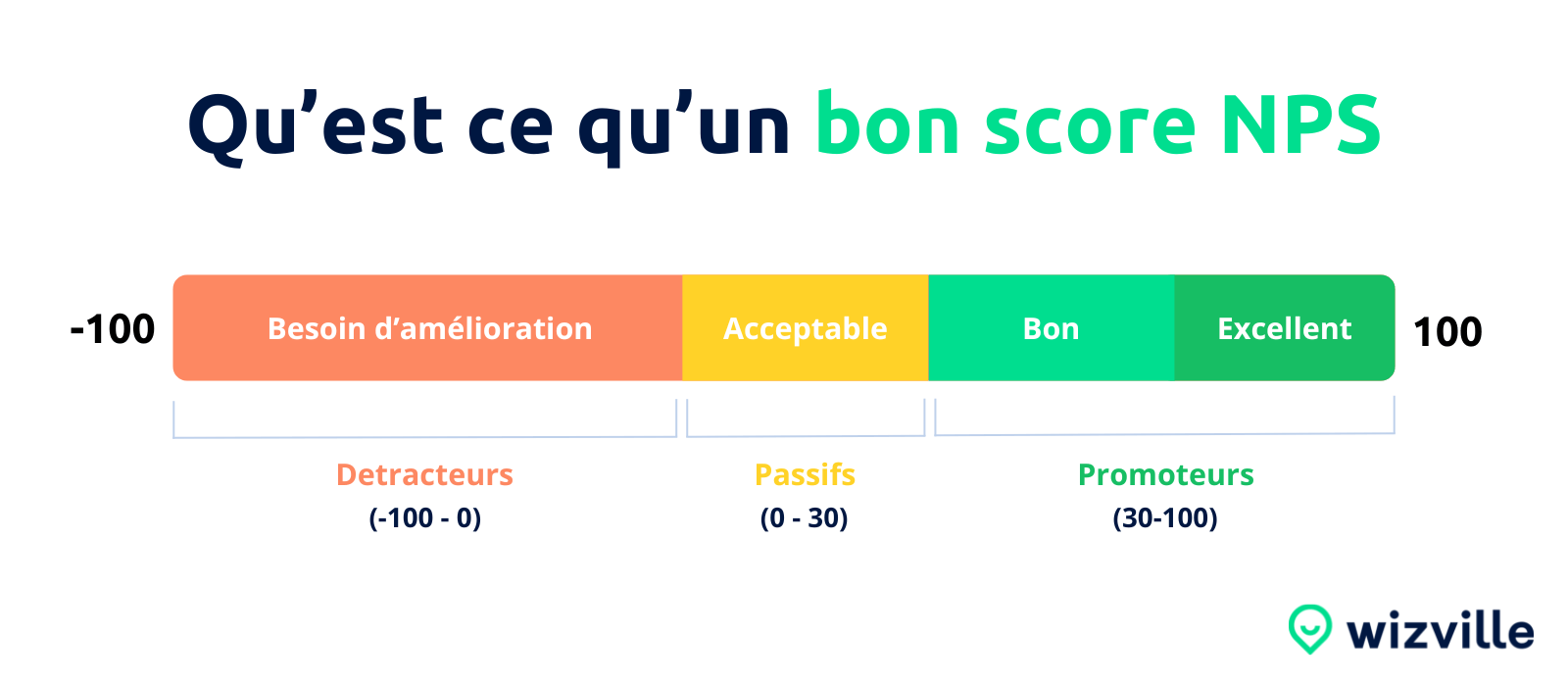 Qu’est ce qu’un bon score NPS

-100

Besoin d’amélioration

Acceptable

Bon

Excellent

100

Detracteurs
(-100 - 0)

Passifs
(0 - 30)

Promoteurs
(30-100)

wizville